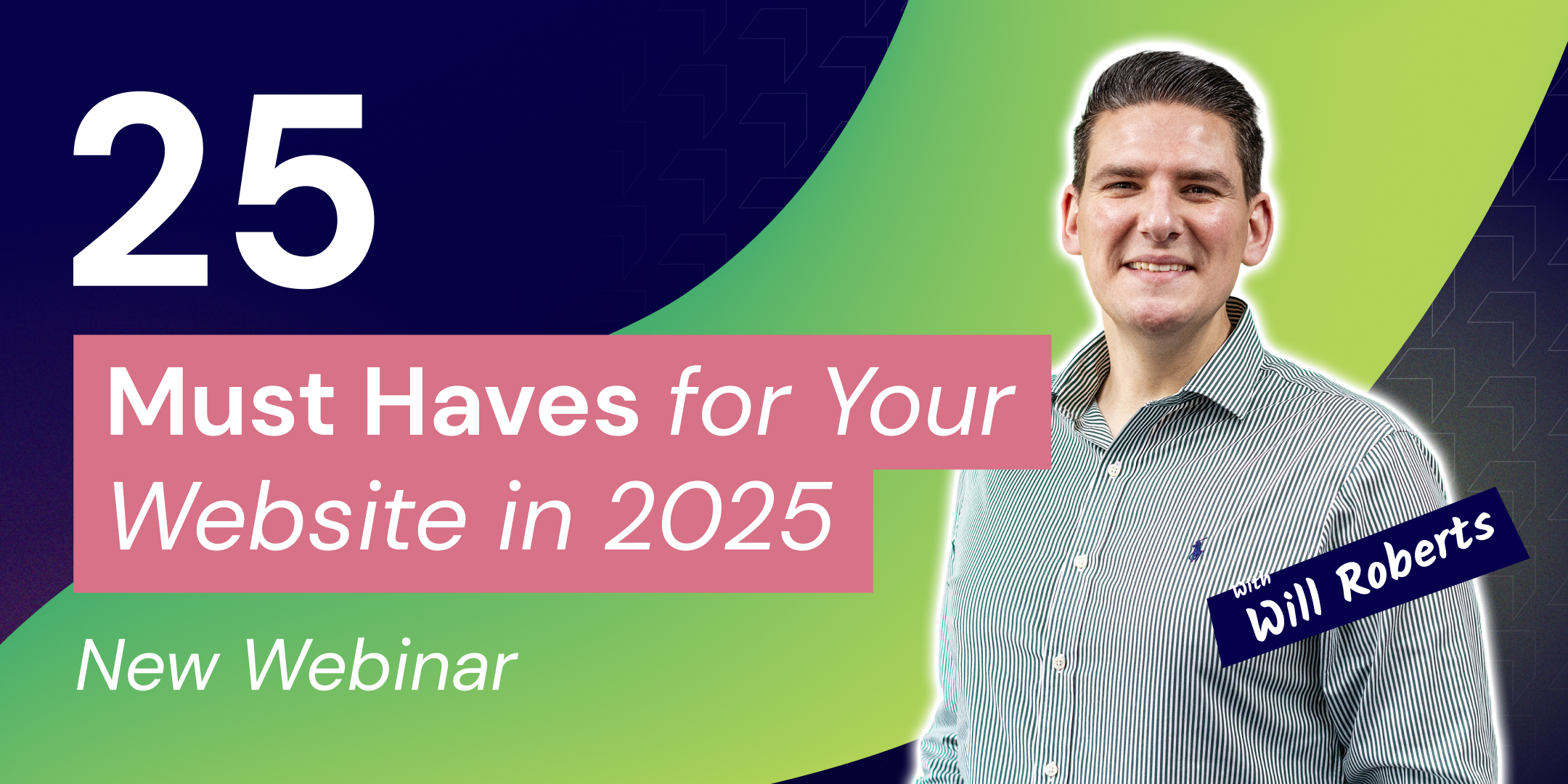 25

Must Haves for Your Website in 2025

New Webinar

with Will Roberts